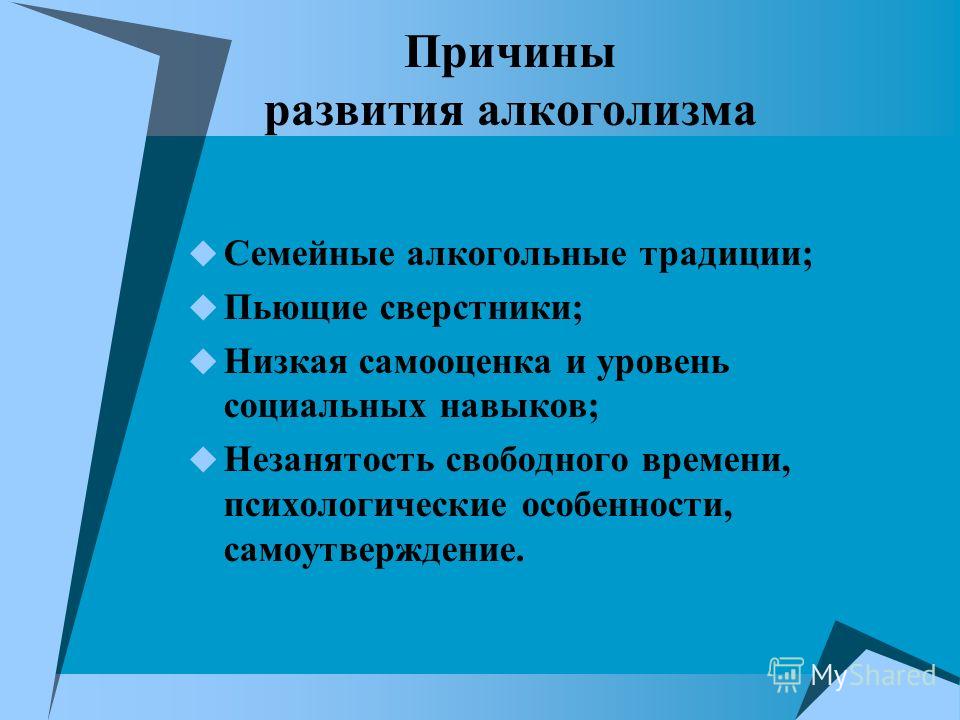 Причины
развития алкоголизма

Семейные алкогольные традиции;

Пьющие сверстники;

Низкая самооценка и уровень социальных навыков;

Незанятость свободного времени, психологические особенности, самоутверждение.

MyShared